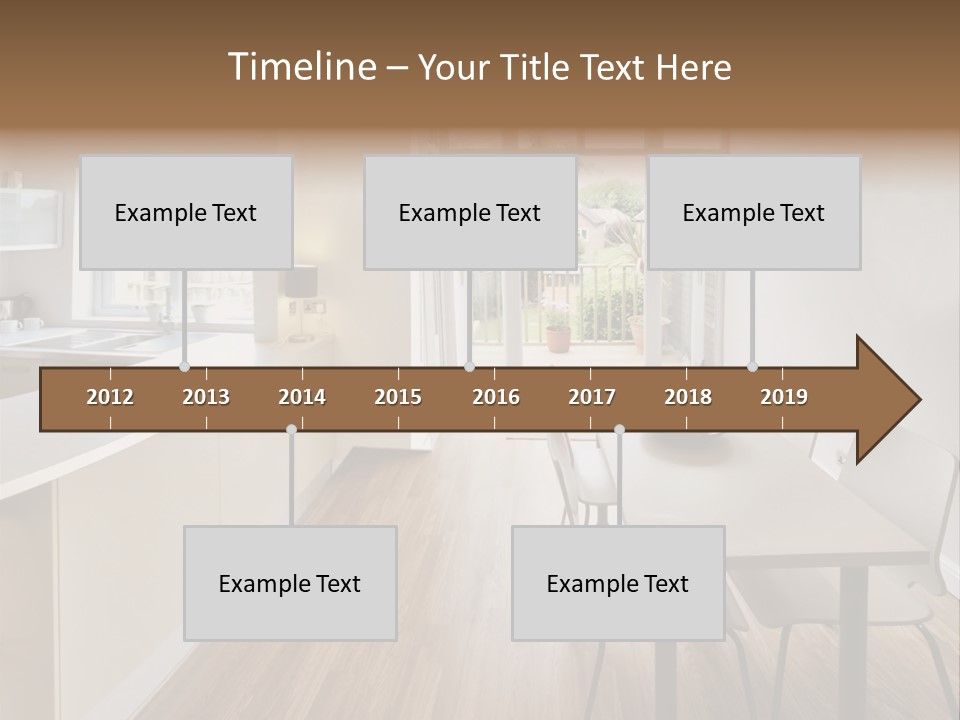 Timeline – Your Title Text Here

Example Text

Example Text

Example Text

2012 2013 2014 2015 2016 2017 2018 2019

Example Text

Example Text